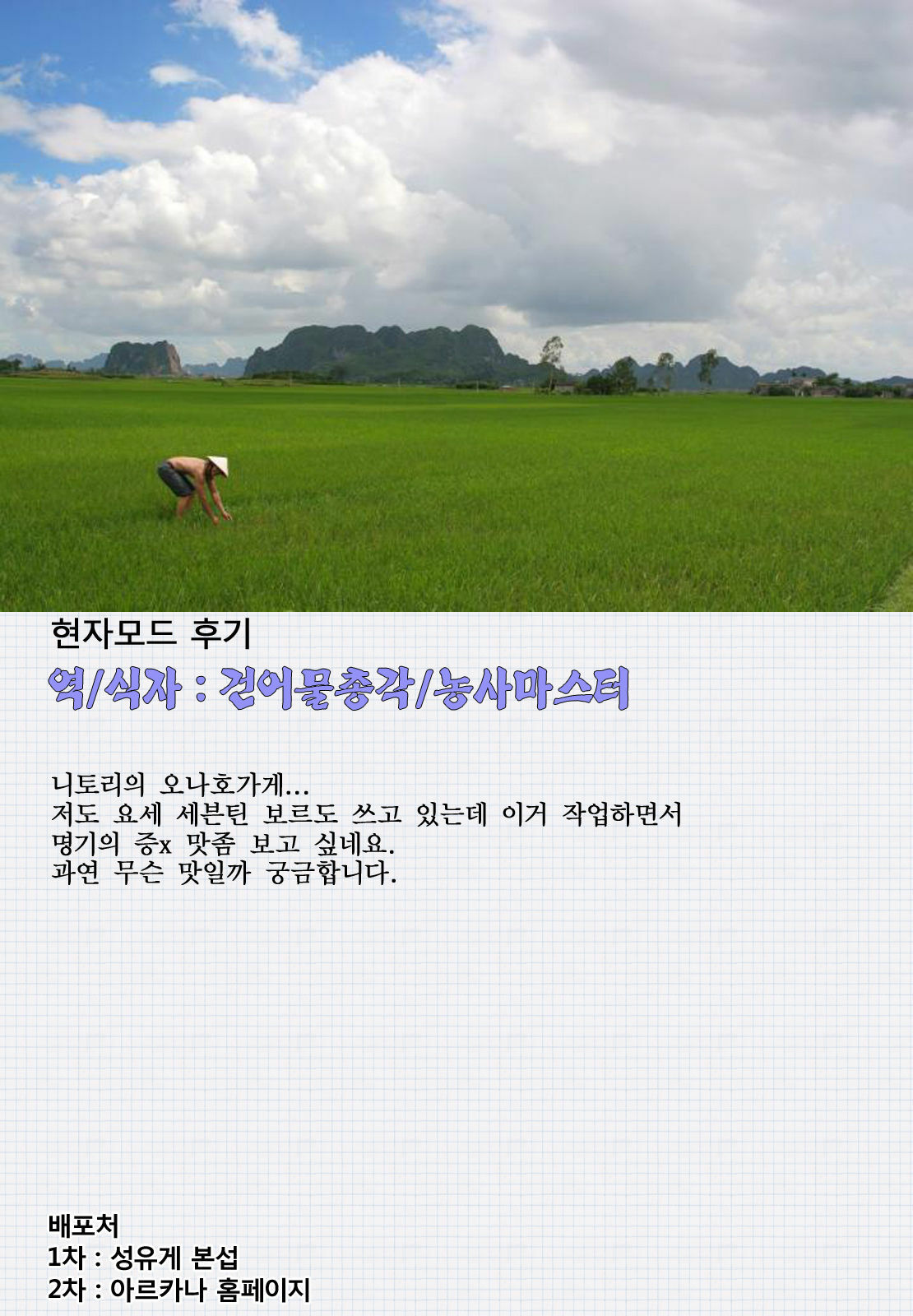 현자모드 후기

역/식자 : 건어물총각/농사마스터

니토리의 오나호가게...
저도 요세 세븐틴 보르도 쓰고 있는데 이거 작업하면서
명기의 증x 맛좀 보고 싶네요.
과연 무슨 맛일까 궁금합니다.

배포처
1차 : 성유게 본섭
2차 : 아르카나 홈페이지